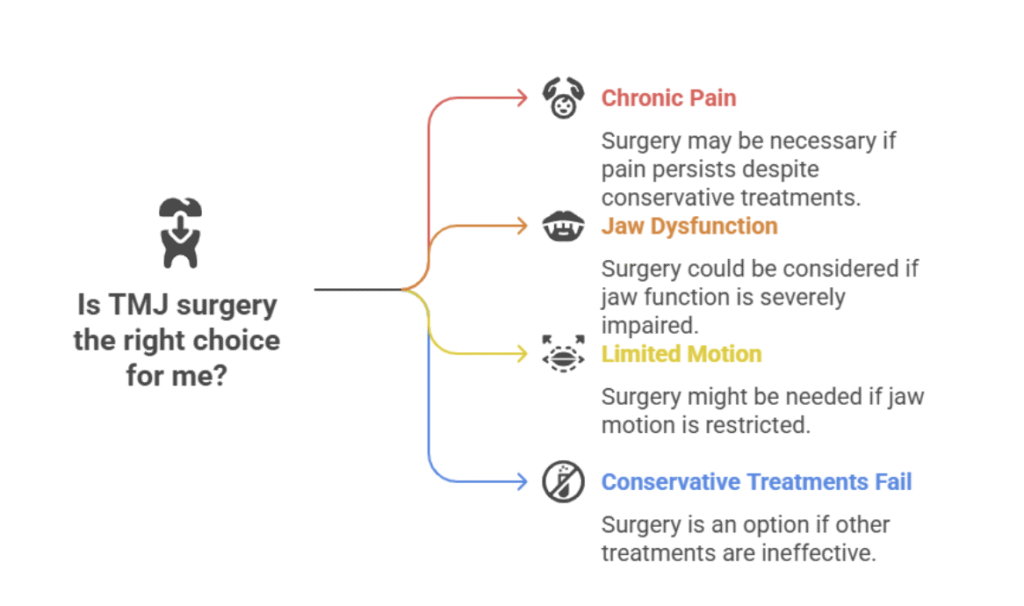 Is TMJ surgery the right choice for me?

Chronic Pain

Surgery may be necessary if pain persists despite conservative treatments.

Jaw Dysfunction

Surgery could be considered if jaw function is severely impaired.

Limited Motion

Surgery might be needed if jaw motion is restricted.

Conservative Treatments Fail

Surgery is an option if other treatments are ineffective.